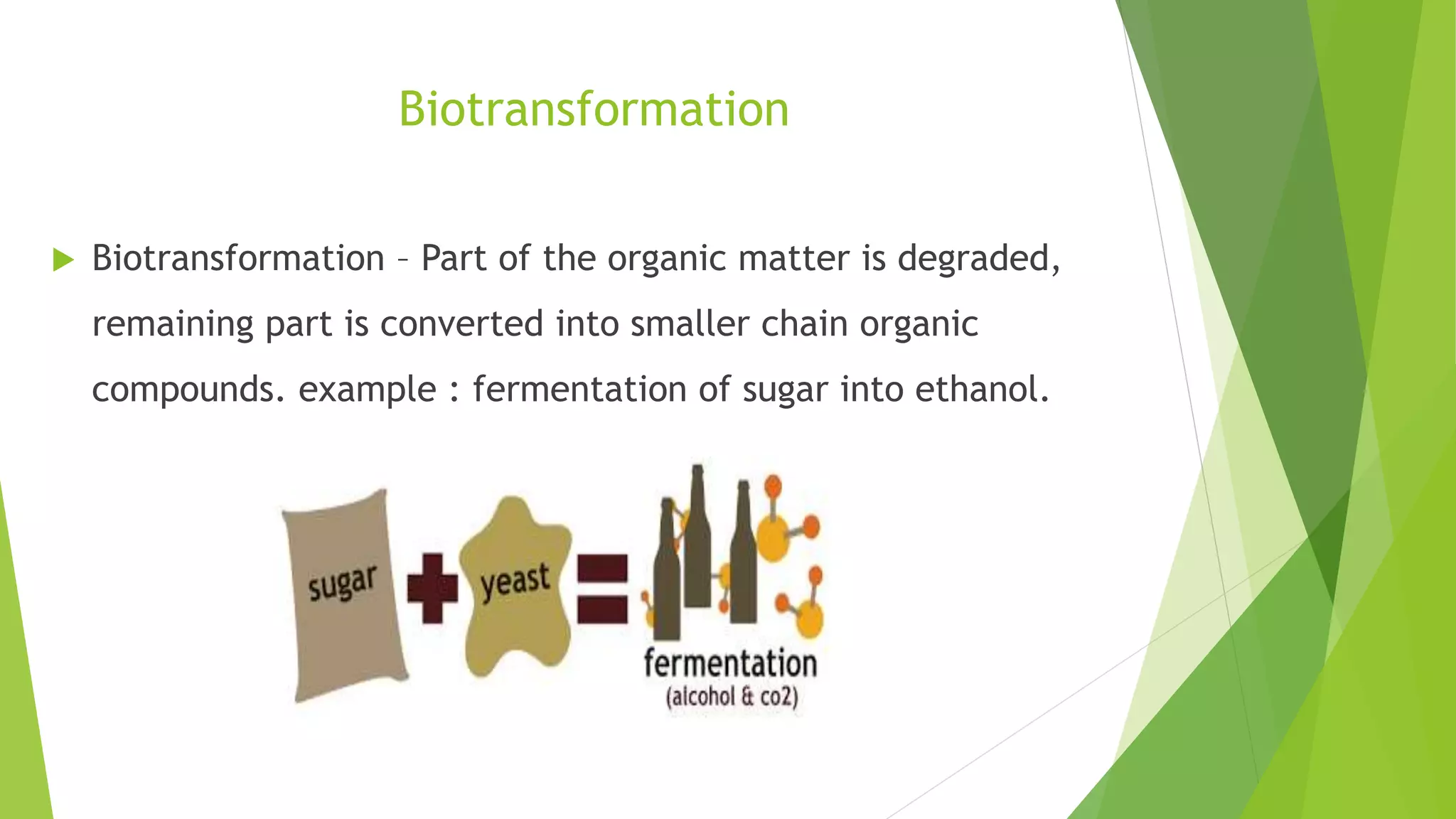 Biotransformation

Biotransformation – Part of the organic matter is degraded, remaining part is converted into smaller chain organic compounds. example : fermentation of sugar into ethanol.

sugar + yeast = fermentation (alcohol & co2)